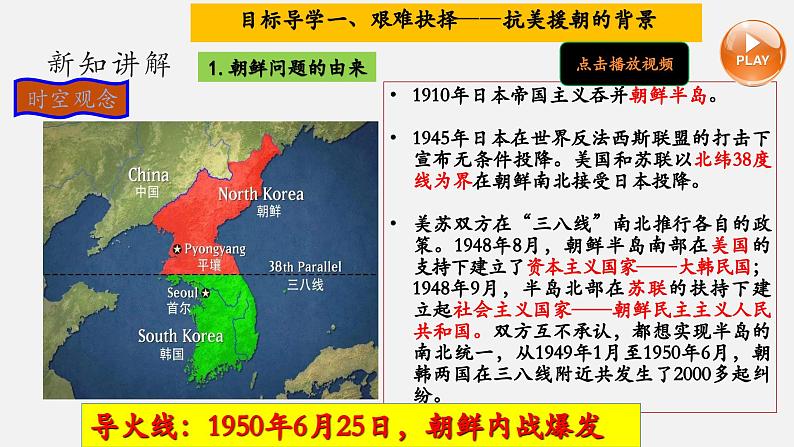 目标导学一、艰难抉择——抗美援朝的背景

新知讲解

时空观念

1. 朝鲜问题的由来

点击播放视频

PLAY

China
中国

North Korea
朝鲜

Pyongyang
平壤

38th Parallel
三八线

Seoul
首尔

South Korea
韩国

• 1910年日本帝国主义吞并朝鲜半岛。

• 1945年日本在世界反法西斯联盟的打击下宣布无条件投降。美国和苏联以北纬38度线为界在朝鲜南北接受日本投降。

• 美苏双方在“三八线”南北推行各自的政策。1948年8月，朝鲜半岛南部在美国的支持下建立了资本主义国家——大韩民国；1948年9月，半岛北部在苏联的扶持下建立起社会主义国家——朝鲜民主主义人民共和国。双方互不承认，都想实现半岛的南北统一，从1949年1月至1950年6月，朝韩两国在三八线附近共发生了2000多起纠纷。

导火线：1950年6月25日，朝鲜内战爆发